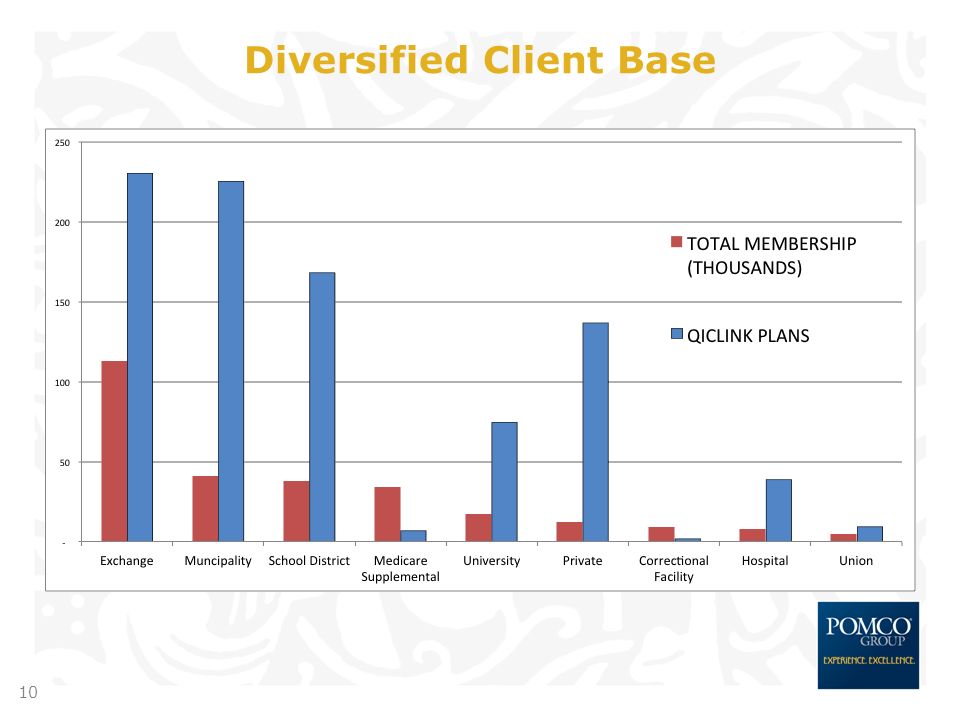 Diversified Client Base

250
200
150
100
50
-

TOTAL MEMBERSHIP (THOUSANDS)
QICLINK PLANS

Exchange
Muncipality
School District
Medicare Supplemental
University
Private
Correctional Facility
Hospital
Union

POMCO GROUP
EXPERIENCE. EXCELLENCE.

10